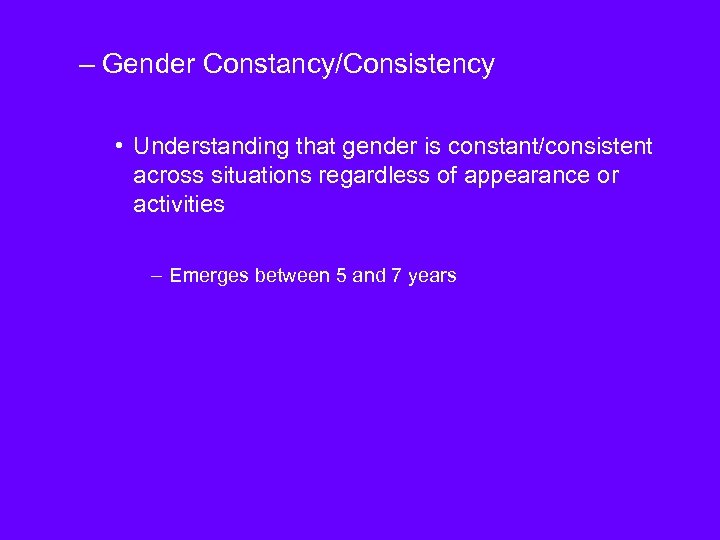 – Gender Constancy/Consistency

• Understanding that gender is constant/consistent across situations regardless of appearance or activities

– Emerges between 5 and 7 years